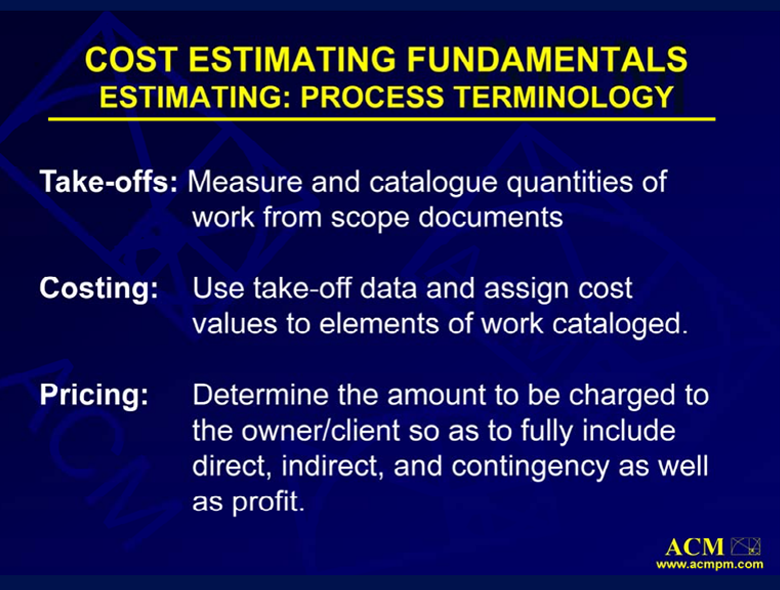 COST ESTIMATING FUNDAMENTALS
ESTIMATING: PROCESS TERMINOLOGY

Take-offs: Measure and catalogue quantities of work from scope documents

Costing: Use take-off data and assign cost values to elements of work cataloged.

Pricing: Determine the amount to be charged to the owner/client so as to fully include direct, indirect, and contingency as well as profit.

ACM
www.acmpm.com